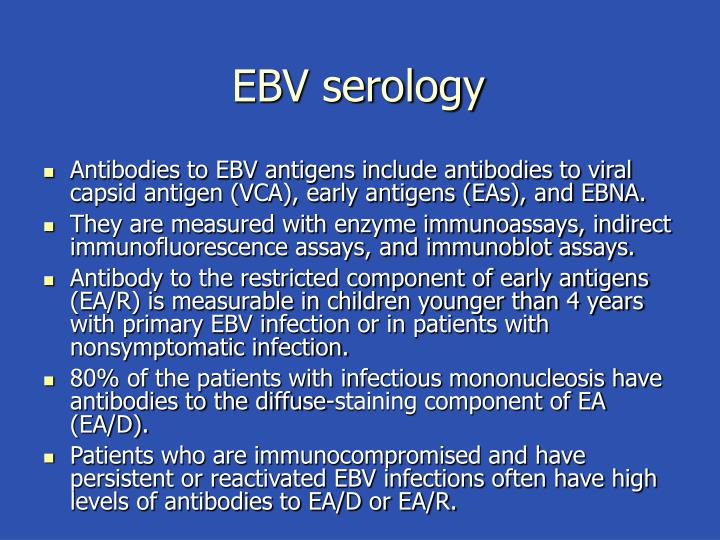 EBV serology

- Antibodies to EBV antigens include antibodies to viral capsid antigen (VCA), early antigens (EAs), and EBNA.
- They are measured with enzyme immunoassays, indirect immunofluorescence assays, and immunoblot assays.
- Antibody to the restricted component of early antigens (EA/R) is measurable in children younger than 4 years with primary EBV infection or in patients with nonsymptomatic infection.
- 80% of the patients with infectious mononucleosis have antibodies to the diffuse-staining component of EA (EA/D).
- Patients who are immunocompromised and have persistent or reactivated EBV infections often have high levels of antibodies to EA/D or EA/R.